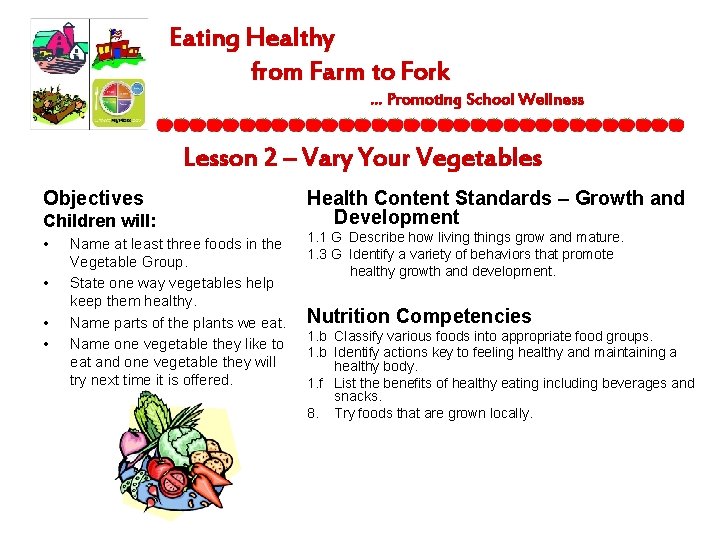 Eating Healthy
from Farm to Fork
... Promoting School Wellness

Lesson 2 – Vary Your Vegetables

Objectives
Children will:
• Name at least three foods in the Vegetable Group.
• State one way vegetables help keep them healthy.
• Name parts of the plants we eat.
• Name one vegetable they like to eat and one vegetable they will try next time it is offered.

Health Content Standards – Growth and Development
1.1 G Describe how living things grow and mature.
1.3 G Identify a variety of behaviors that promote healthy growth and development.

Nutrition Competencies
1.b Classify various foods into appropriate food groups.
1.b Identify actions key to feeling healthy and maintaining a healthy body.
1.f List the benefits of healthy eating including beverages and snacks.
8. Try foods that are grown locally.